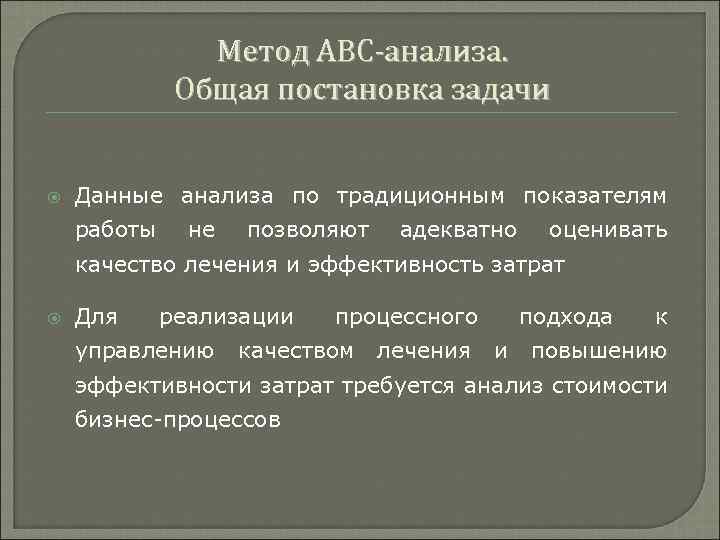 Метод АВС-анализа.
Общая постановка задачи

Данные анализа по традиционным показателям работы не позволяют адекватно оценивать качество лечения и эффективность затрат

Для реализации процессного подхода к управлению качеством лечения и повышению эффективности затрат требуется анализ стоимости бизнес-процессов